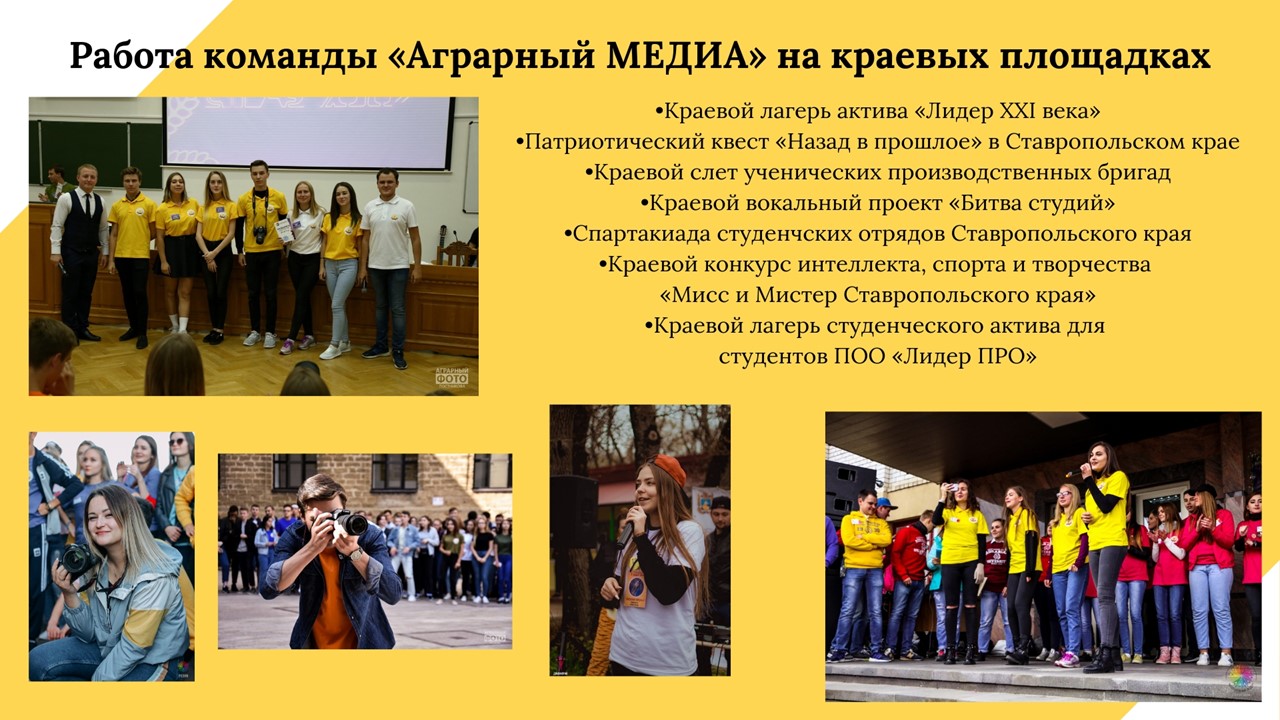 Работа команды «Аграрный МЕДИА» на краевых площадках

•Краевой лагерь актива «Лидер XXI века»
•Патриотический квест «Назад в прошлое» в Ставропольском крае
•Краевой слет ученических производственных бригад
•Краевой вокальный проект «Битва студий»
•Спартакиада студенчских отрядов Ставропольского края
•Краевой конкурс интеллекта, спорта и творчества «Мисс и Мистер Ставропольского края»
•Краевой лагерь студенческого актива для студентов ПОО «Лидер ПРО»

АГРАРНЫЙ ФОТО